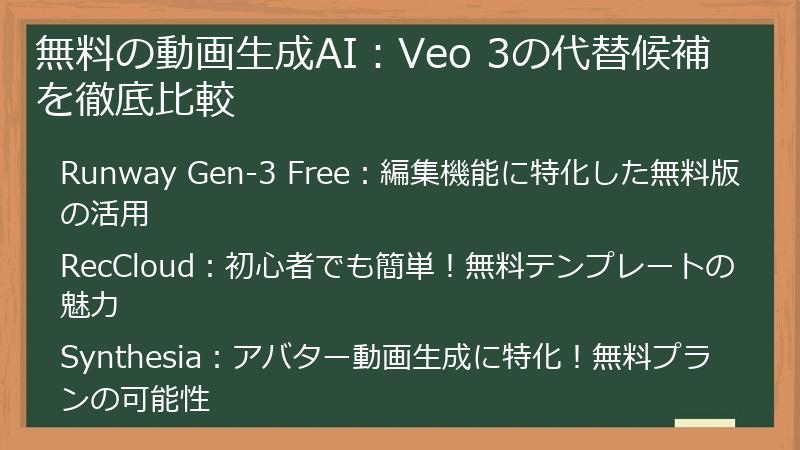 無料の動画生成AI：Veo 3の代替候補を徹底比較

Runway Gen-3 Free：編集機能に特化した無料版の活用

RecCloud：初心者でも簡単！無料テンプレートの魅力

Synthesia：アバター動画生成に特化！無料プランの可能性